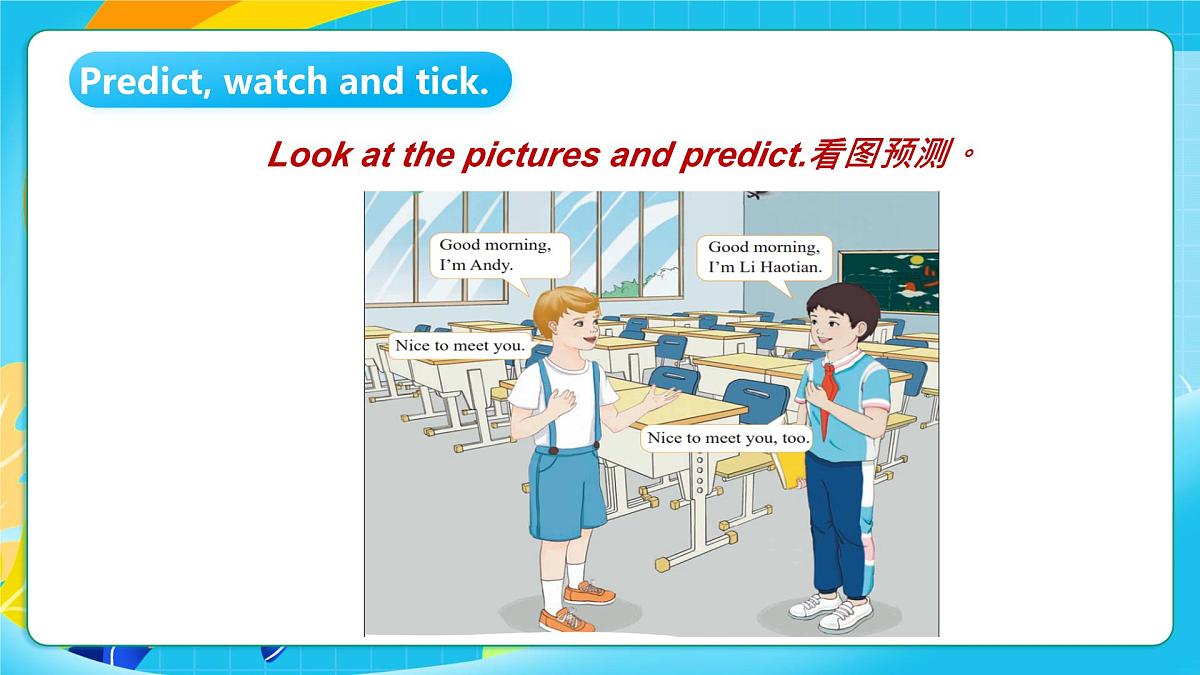 Predict, watch and tick.

Look at the pictures and predict.看图预测。

Good morning, I'm Andy.

Good morning, I'm Li Haotian.

Nice to meet you.

Nice to meet you, too.